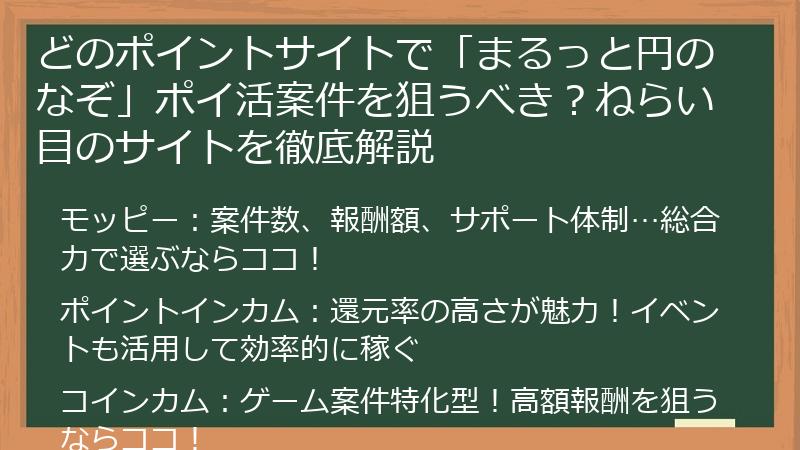 どのポイントサイトで「まるっと円のなぞ」ポイ活案件を狙うべき？ねらい目のサイトを徹底解説

モッピー：案件数、報酬額、サポート体制…総合力で選ぶならココ！

ポイントインカム：還元率の高さが魅力！イベントも活用して効率的に稼ぐ

コインカム：ゲーム案件特化型！高額報酬を狙うならココ！